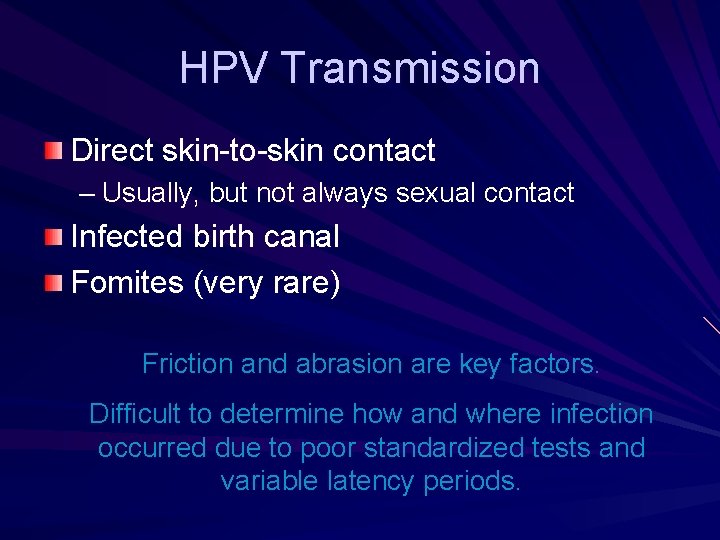 HPV Transmission

Direct skin-to-skin contact

– Usually, but not always sexual contact

Infected birth canal

Fomites (very rare)

Friction and abrasion are key factors.

Difficult to determine how and where infection occurred due to poor standardized tests and variable latency periods.